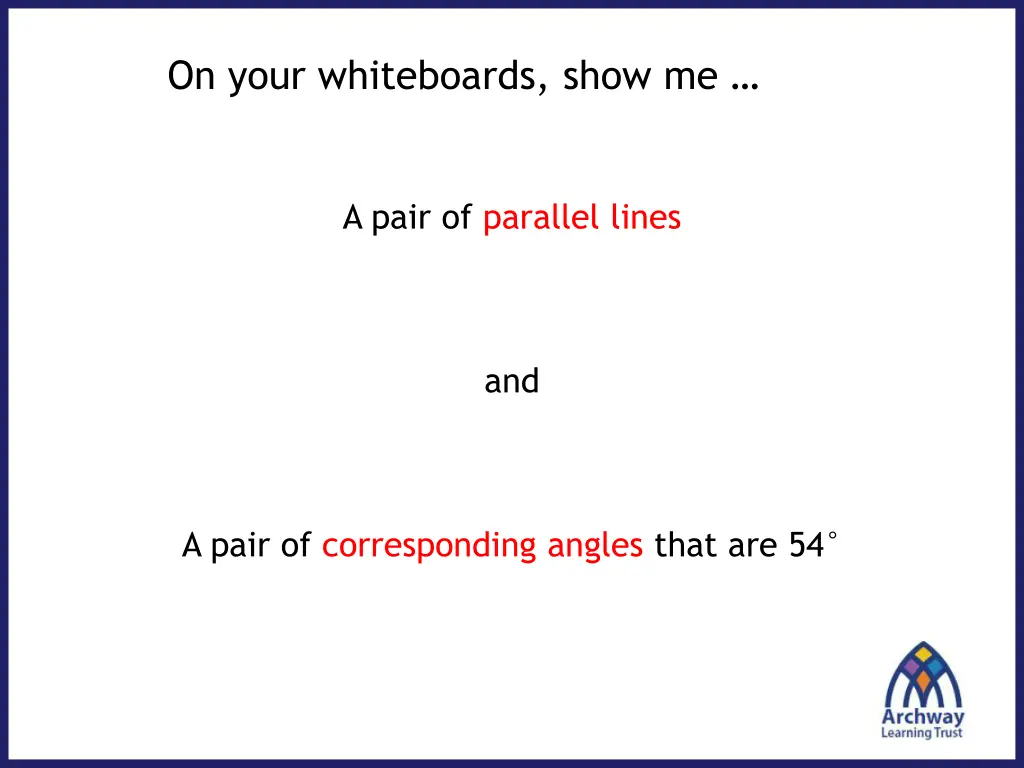 On your whiteboards, show me …

A pair of parallel lines

and

A pair of corresponding angles that are 54°

Archway
Learning Trust